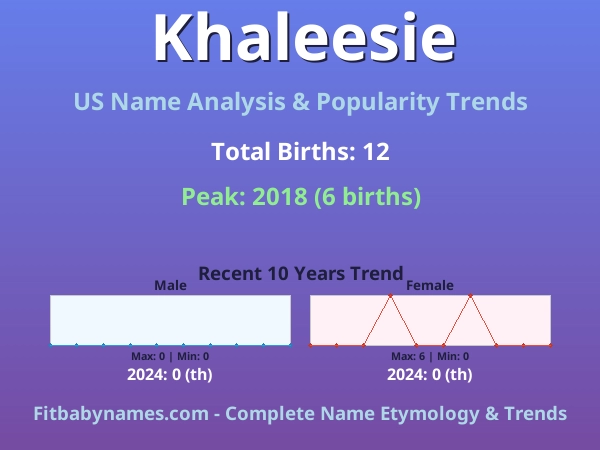 Khaleesie

US Name Analysis & Popularity Trends

Total Births: 12

Peak: 2018 (6 births)

Recent 10 Years Trend

Male

Max: 0 | Min: 0

2024: 0 (th)

Female

Max: 6 | Min: 0

2024: 0 (th)

Fitbabynames.com - Complete Name Etymology & Trends